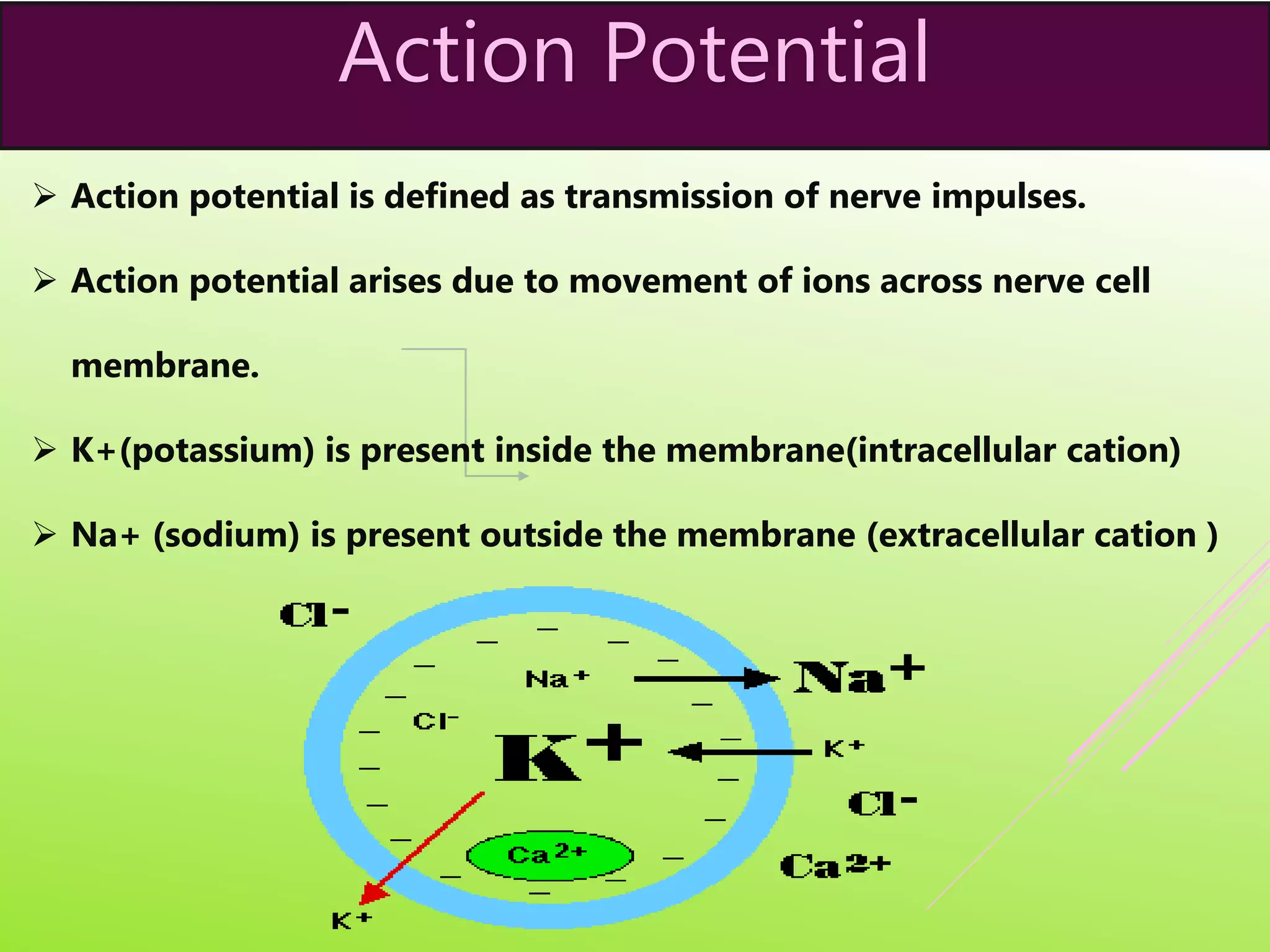 Action Potential

➢ Action potential is defined as transmission of nerve impulses.

➢ Action potential arises due to movement of ions across nerve cell membrane.

➢ K+(potassium) is present inside the membrane(intracellular cation)

➢ Na+ (sodium) is present outside the membrane (extracellular cation )

$Cl^-$

$Na^+$

$Na^+$

$Cl^-$

$K^+$

$K^+$

$Cl^-$

$Ca^{2+}$

$Ca^{2+}$

$K^+$